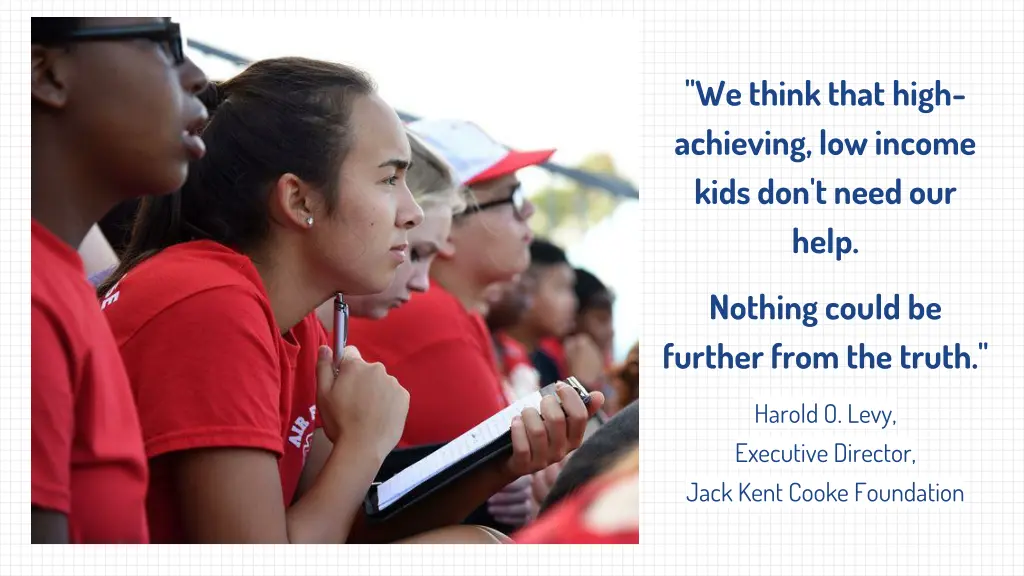 "We think that high-achieving, low income kids don't need our help.

Nothing could be further from the truth."

Harold O. Levy,
Executive Director,
Jack Kent Cooke Foundation